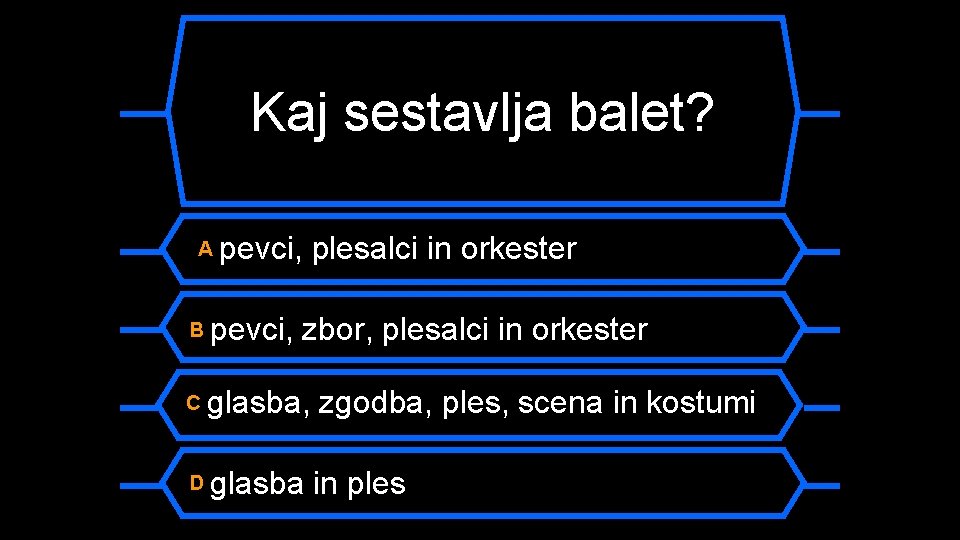 Kaj sestavlja balet?

A pevci, plesalci in orkester

B pevci, zbor, plesalci in orkester

C glasba, zgodba, ples, scena in kostumi

D glasba in ples